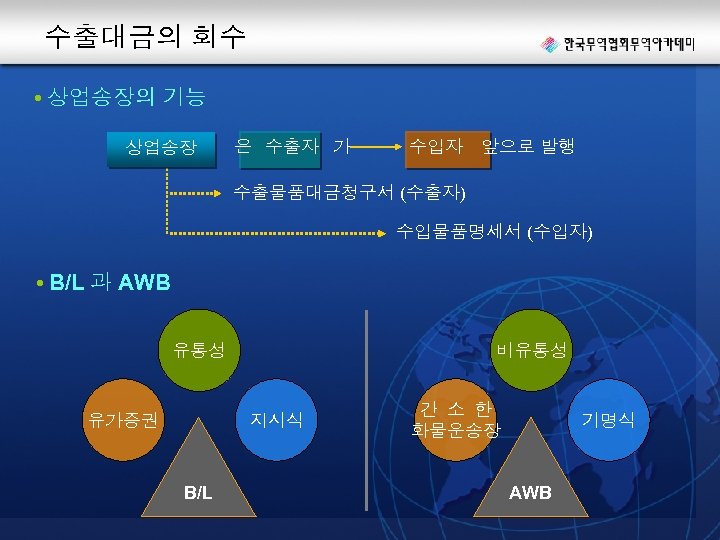 수출대금의 회수

한국무역협회무역아카데미

• 상업송장의 기능

상업송장 은 수출자 가 수입자 앞으로 발행

수출물품대금청구서 (수출자)

수입물품명세서 (수입자)

• B/L 과 AWB

유통성

유가증권

지시식

B/L

비유통성

간 소 한 화물운송장

기명식

AWB